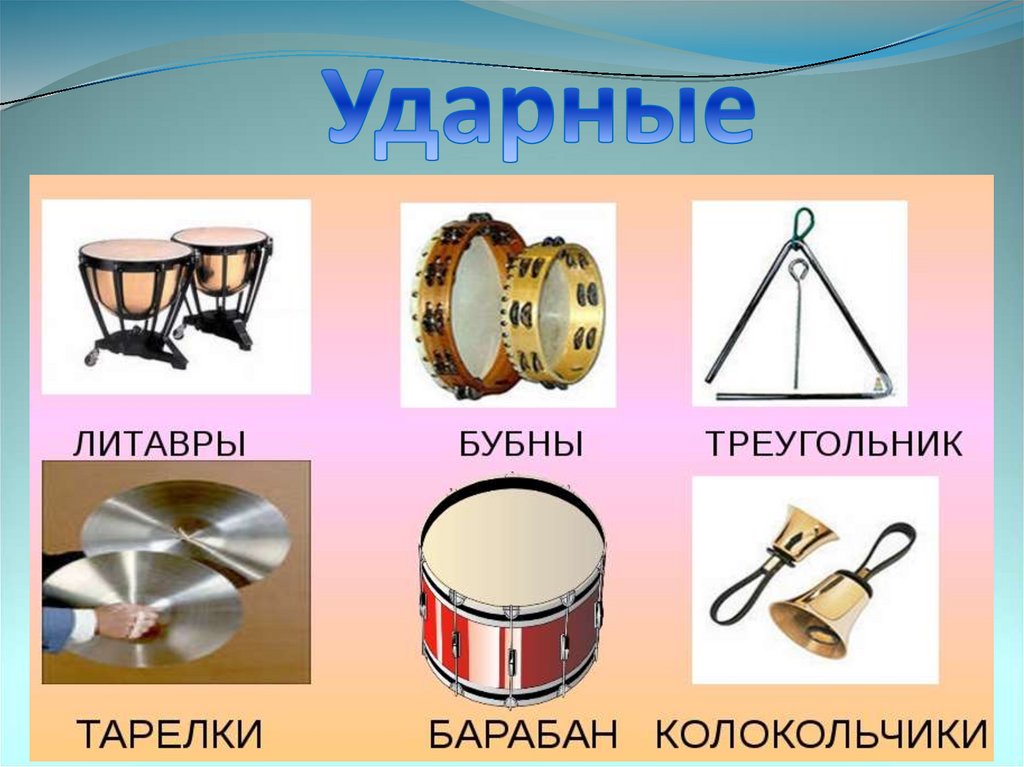 Ударные

ЛИТАВРЫ

БУБНЫ

ТРЕУГОЛЬНИК

ТАРЕЛКИ

БАРАБАН

КОЛОКОЛЬЧИКИ